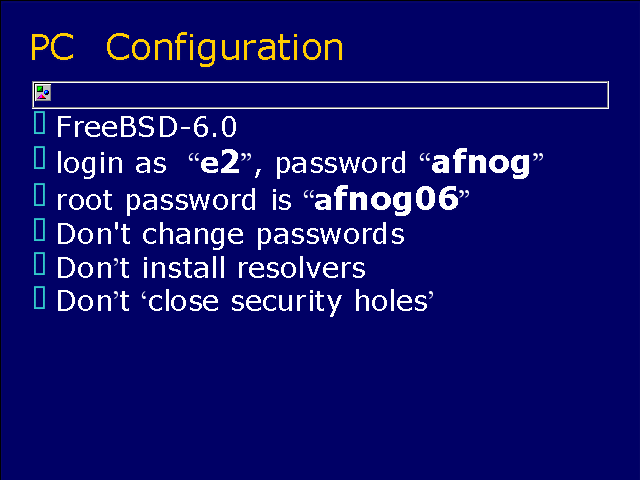 PC Configuration

FreeBSD-6.0
login as “e2”, password “afnog”
root password is “afnog06”
Don't change passwords
Don’t install resolvers
Don’t ‘close security holes’